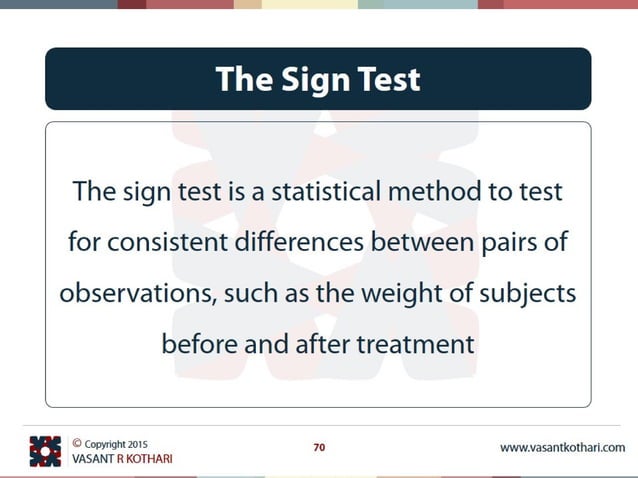 The Sign Test

The sign test is a statistical method to test for consistent differences between pairs of observations, such as the weight of subjects before and after treatment

© Copyright 2015
VASANT R KOTHARI

70

www.vasantkothari.com